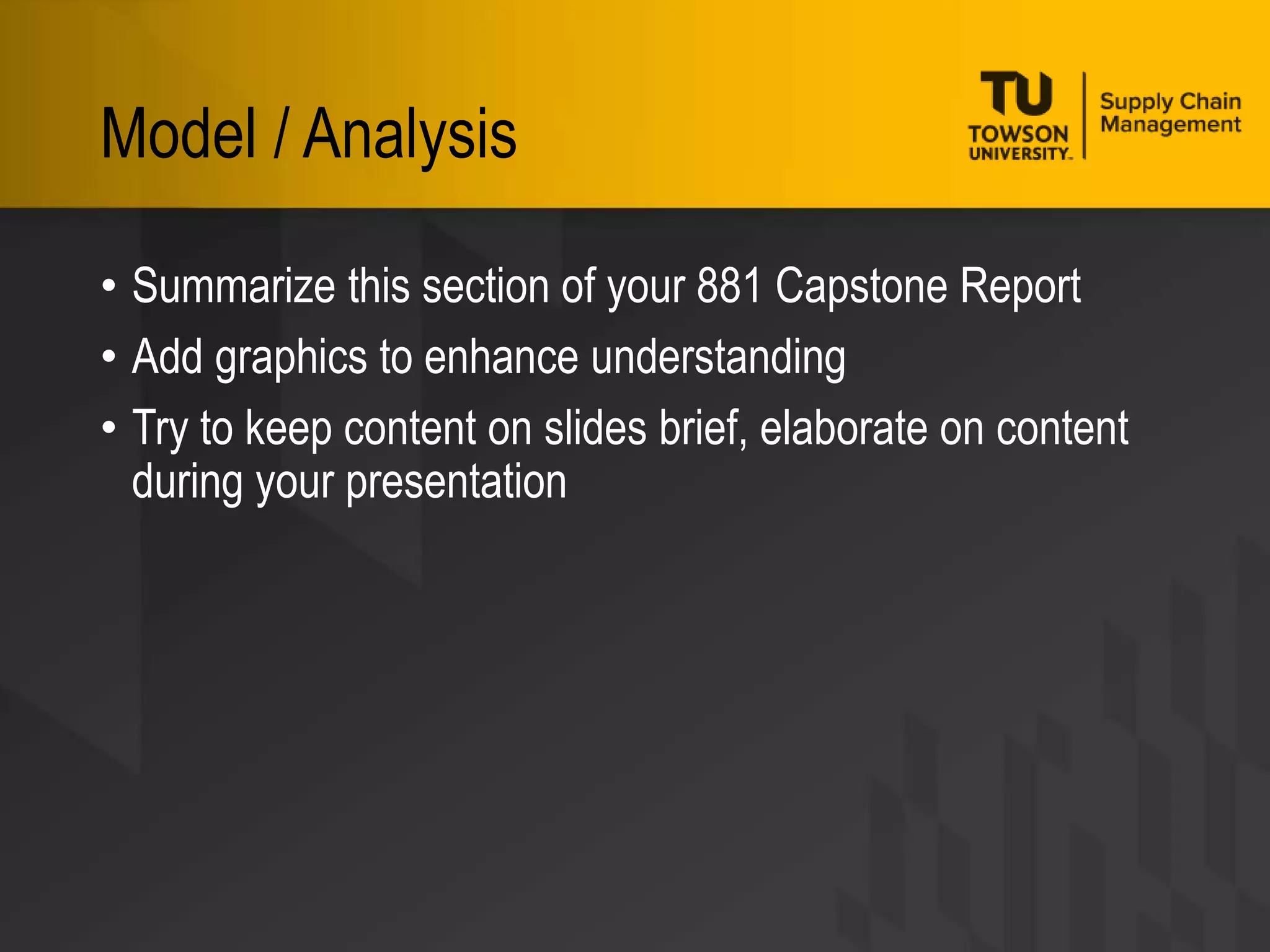 Model / Analysis

TU
TOWSON UNIVERSITY.
Supply Chain Management

• Summarize this section of your 881 Capstone Report
• Add graphics to enhance understanding
• Try to keep content on slides brief, elaborate on content during your presentation